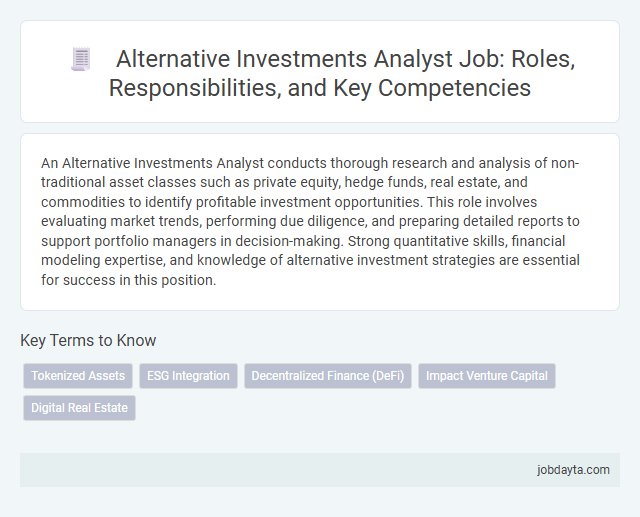 Alternative Investments Analyst Job: Roles, Responsibilities, and Key Competencies

An Alternative Investments Analyst conducts thorough research and analysis of non-traditional asset classes such as private equity, hedge funds, real estate, and commodities to identify profitable investment opportunities. This role involves evaluating market trends, performing due diligence, and preparing detailed reports to support portfolio managers in decision-making. Strong quantitative skills, financial modeling expertise, and knowledge of alternative investment strategies are essential for success in this position.

Key Terms to Know

Tokenized Assets

ESG Integration

Decentralized Finance (DeFi)

Impact Venture Capital

Digital Real Estate

jobdayta.com